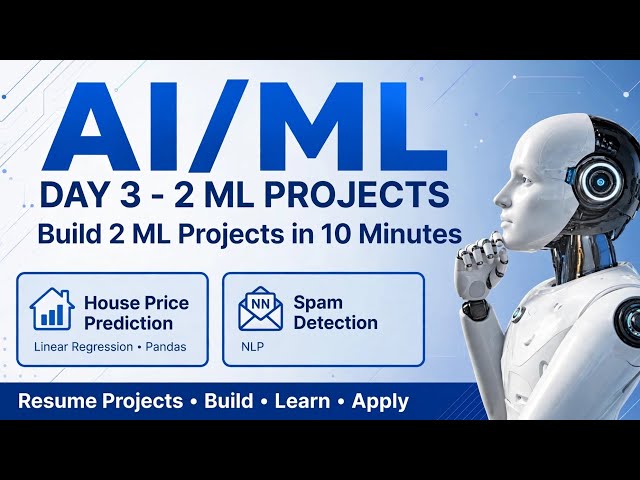 AI/ML

DAY 3 - 2 ML PROJECTS

Build 2 ML Projects in 10 Minutes

House Price Prediction

Linear Regression • Pandas

NN

Spam Detection

NLP

Resume Projects • Build • Learn • Apply